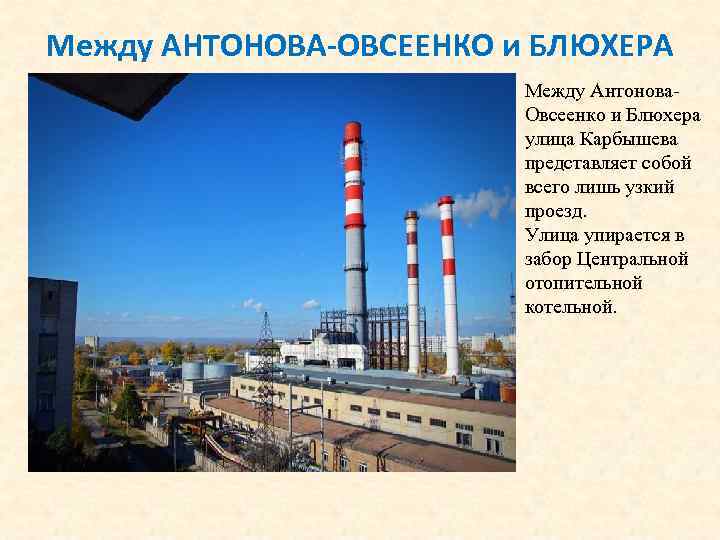 Между АНТОНОВА-ОВСЕЕНКО и БЛЮХЕРА

Между Антонова-Овсеенко и Блюхера улица Карбышева представляет собой всего лишь узкий проезд.
Улица упирается в забор Центральной отопительной котельной.